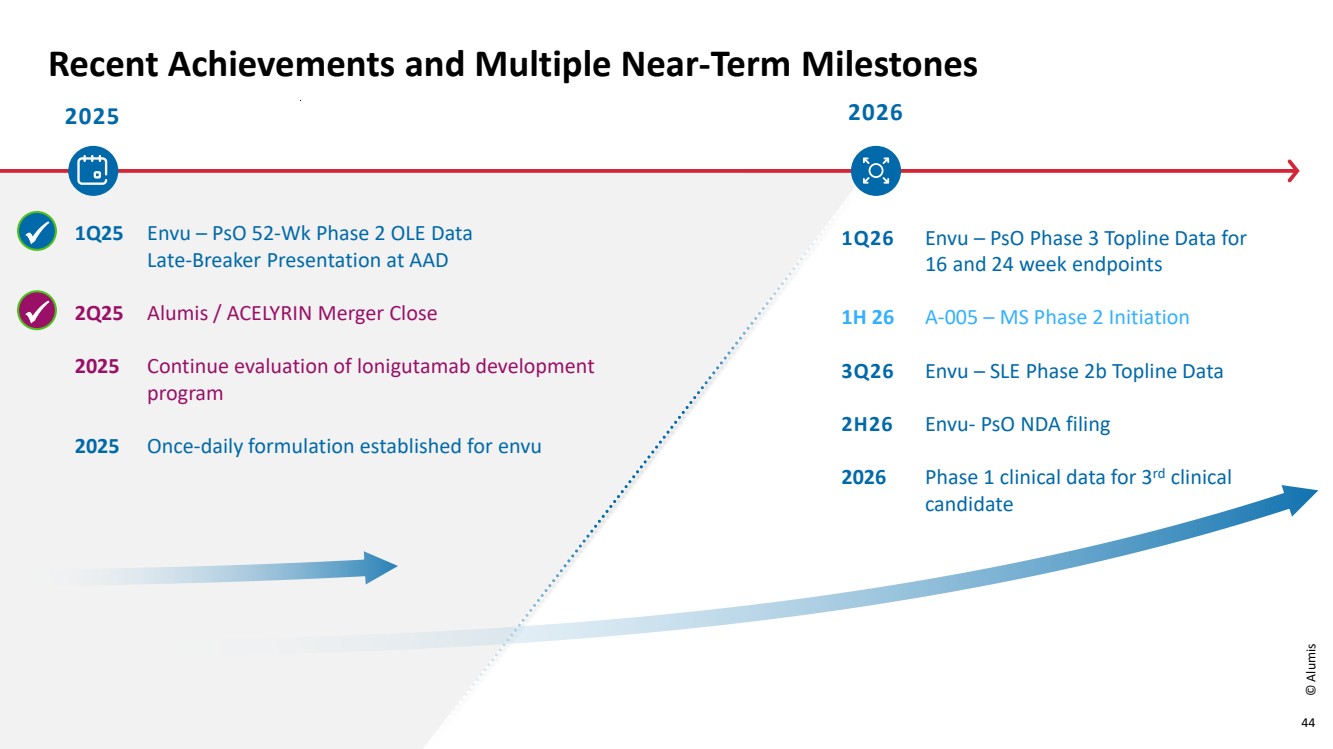 Recent Achievements and Multiple Near-Term Milestones

2025

1Q25 Envu – PsO 52-Wk Phase 2 OLE Data Late-Breaker Presentation at AAD

2Q25 Alumis / ACELYRIN Merger Close

2025 Continue evaluation of lonigutamab development program

2025 Once-daily formulation established for envu

2026

1Q26 Envu – PsO Phase 3 Topline Data for 16 and 24 week endpoints

1H 26 A-005 – MS Phase 2 Initiation

3Q26 Envu – SLE Phase 2b Topline Data

2H26 Envu- PsO NDA filing

2026 Phase 1 clinical data for 3$^{rd}$ clinical candidate

© Alumis

44